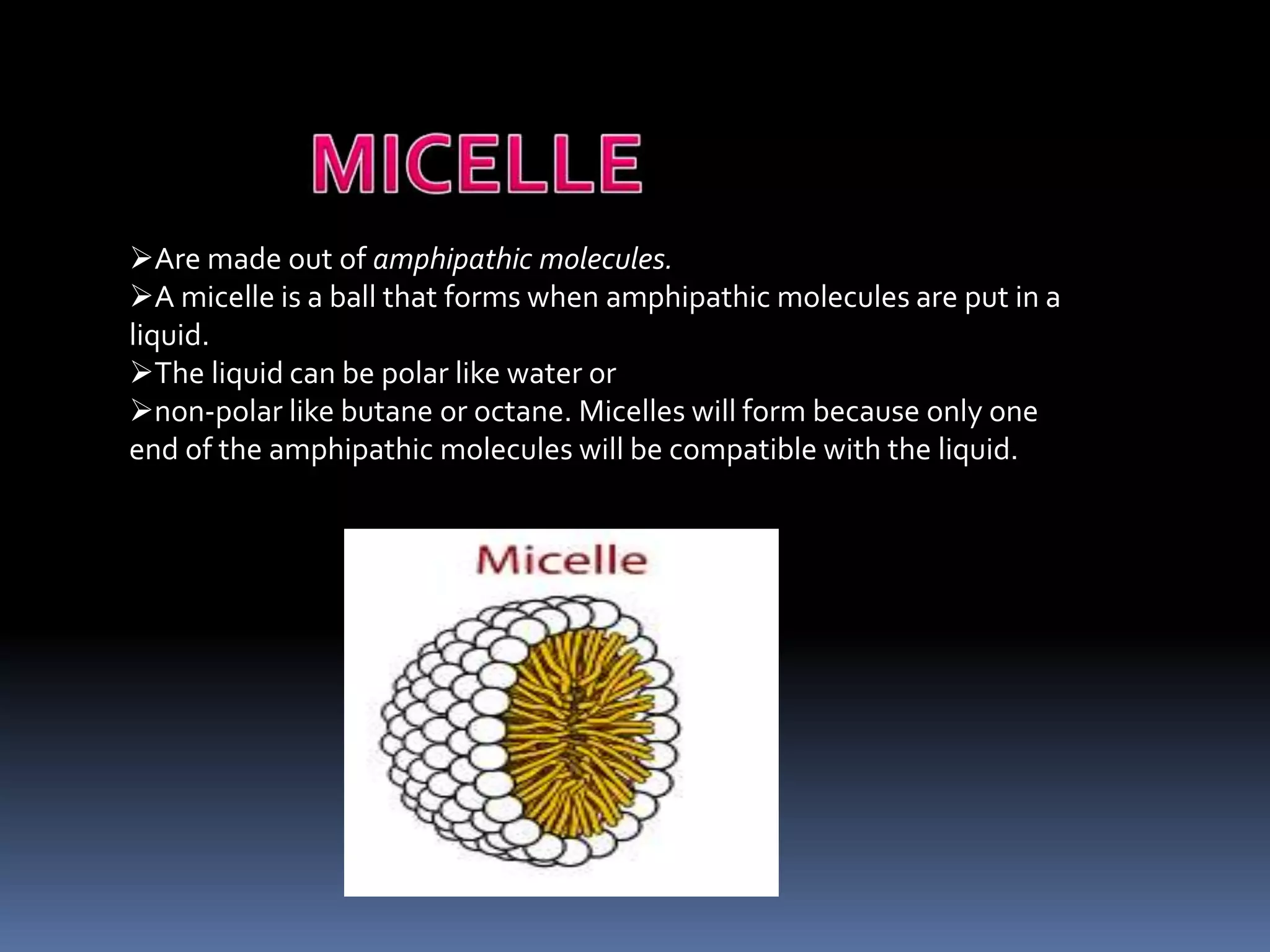 MICELLE

➢Are made out of amphipathic molecules.
➢A micelle is a ball that forms when amphipathic molecules are put in a liquid.
➢The liquid can be polar like water or
➢non-polar like butane or octane. Micelles will form because only one end of the amphipathic molecules will be compatible with the liquid.

Micelle